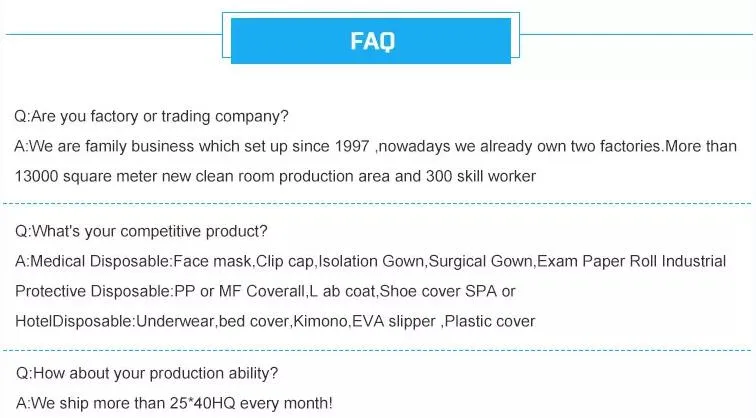 FAQ

Q:Are you factory or trading company?

A:We are family business which set up since 1997 ,nowadays we already own two factories.More than 13000 square meter new clean room production area and 300 skill worker

Q:What's your competitive product?

A:Medical Disposable:Face mask,Clip cap,Isolation Gown,Surgical Gown,Exam Paper Roll Industrial Protective Disposable:PP or MF Coverall,L ab coat,Shoe cover SPA or HotelDisposable:Underwear,bed cover,Kimono,EVA slipper ,Plastic cover

Q:How about your production ability?

A:We ship more than 25*40HQ every month!